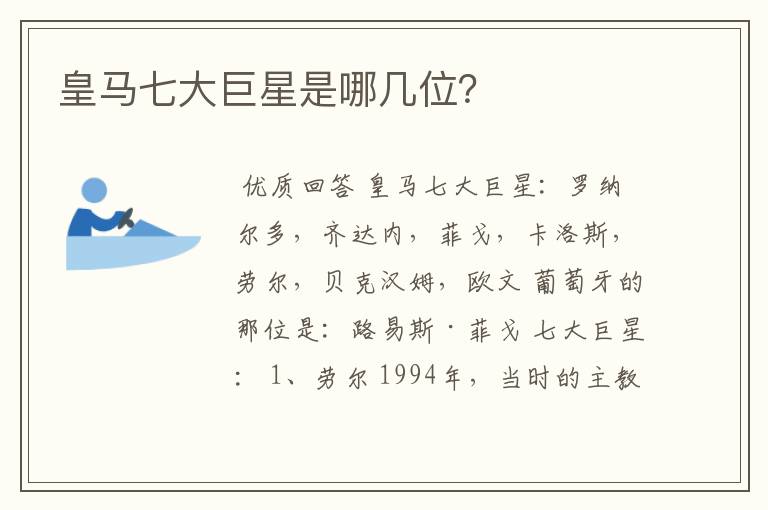 皇马七大巨星是哪几位?

优质回答 皇马七大巨星：罗纳尔多，齐达内，菲戈，卡洛斯，劳尔，贝克汉姆，欧文 葡萄牙的那位是：路易斯·菲戈 七大巨星：1、劳尔 1994年，当时的主教